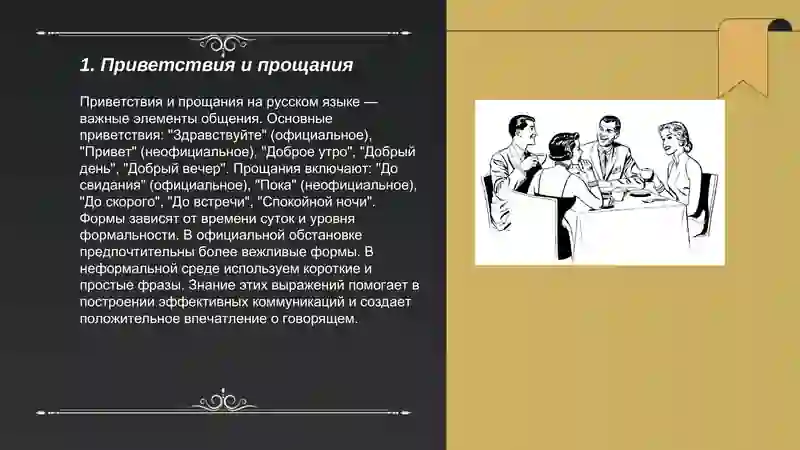 1. Приветствия и прощания

Приветствия и прощания на русском языке — важные элементы общения. Основные приветствия: "Здравствуйте" (официальное), "Привет" (неофициальное), "Доброе утро", "Добрый день", "Добрый вечер". Прощания включают: "До свидания" (официальное), "Пока" (неофициальное), "До скорого", "До встречи", "Спокойной ночи". Формы зависят от времени суток и уровня формальности. В официальной обстановке предпочтительны более вежливые формы. В неформальной среде используем короткие и простые фразы. Знание этих выражений помогает в построении эффективных коммуникаций и создает положительное впечатление о говорящем.